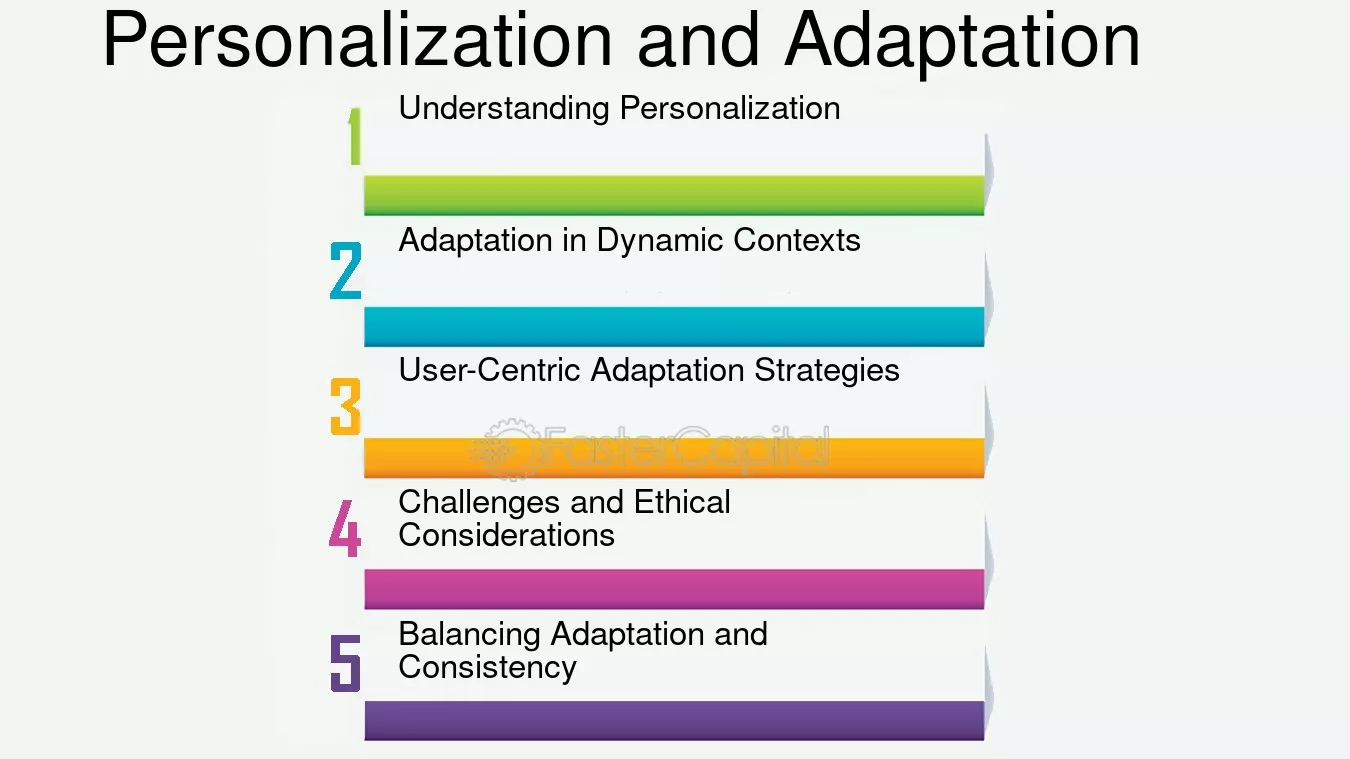 Personalization and Adaptation

1 Understanding Personalization

2 Adaptation in Dynamic Contexts

3 User-Centric Adaptation Strategies

FasterCapital

4 Challenges and Ethical Considerations

5 Balancing Adaptation and Consistency